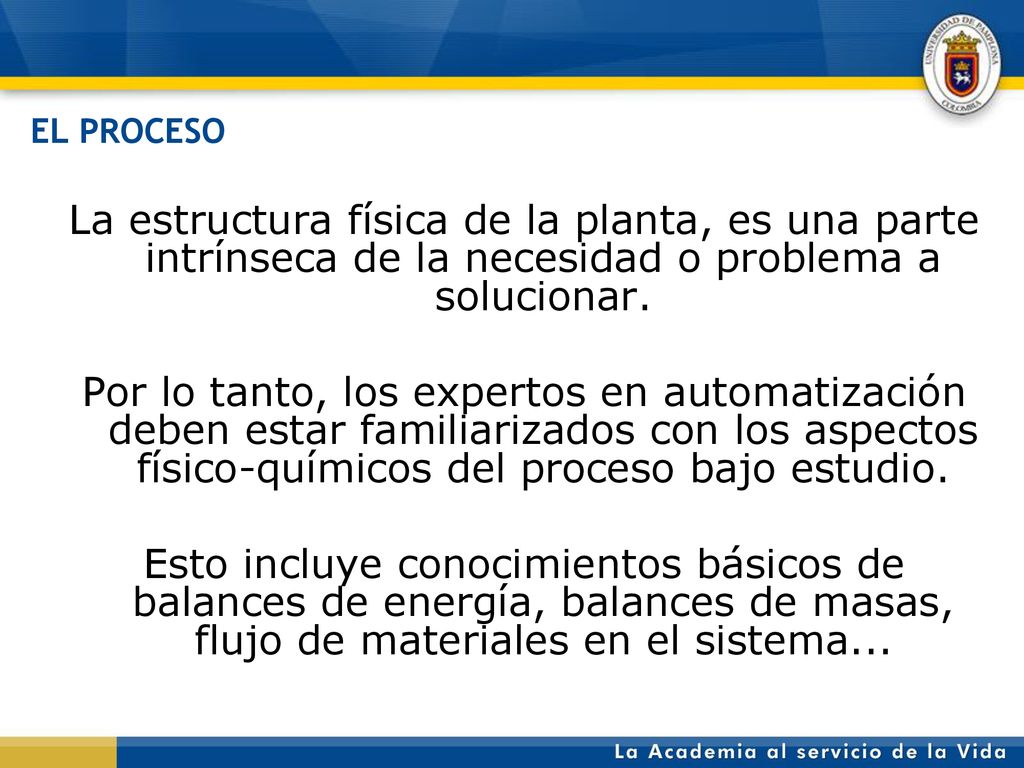 UNIVERSIDAD DE PAMPLONA
COLOMBIA

EL PROCESO

La estructura física de la planta, es una parte intrínseca de la necesidad o problema a solucionar.

Por lo tanto, los expertos en automatización deben estar familiarizados con los aspectos físico-químicos del proceso bajo estudio.

Esto incluye conocimientos básicos de balances de energía, balances de masas, flujo de materiales en el sistema...

La Academia al servicio de la Vida